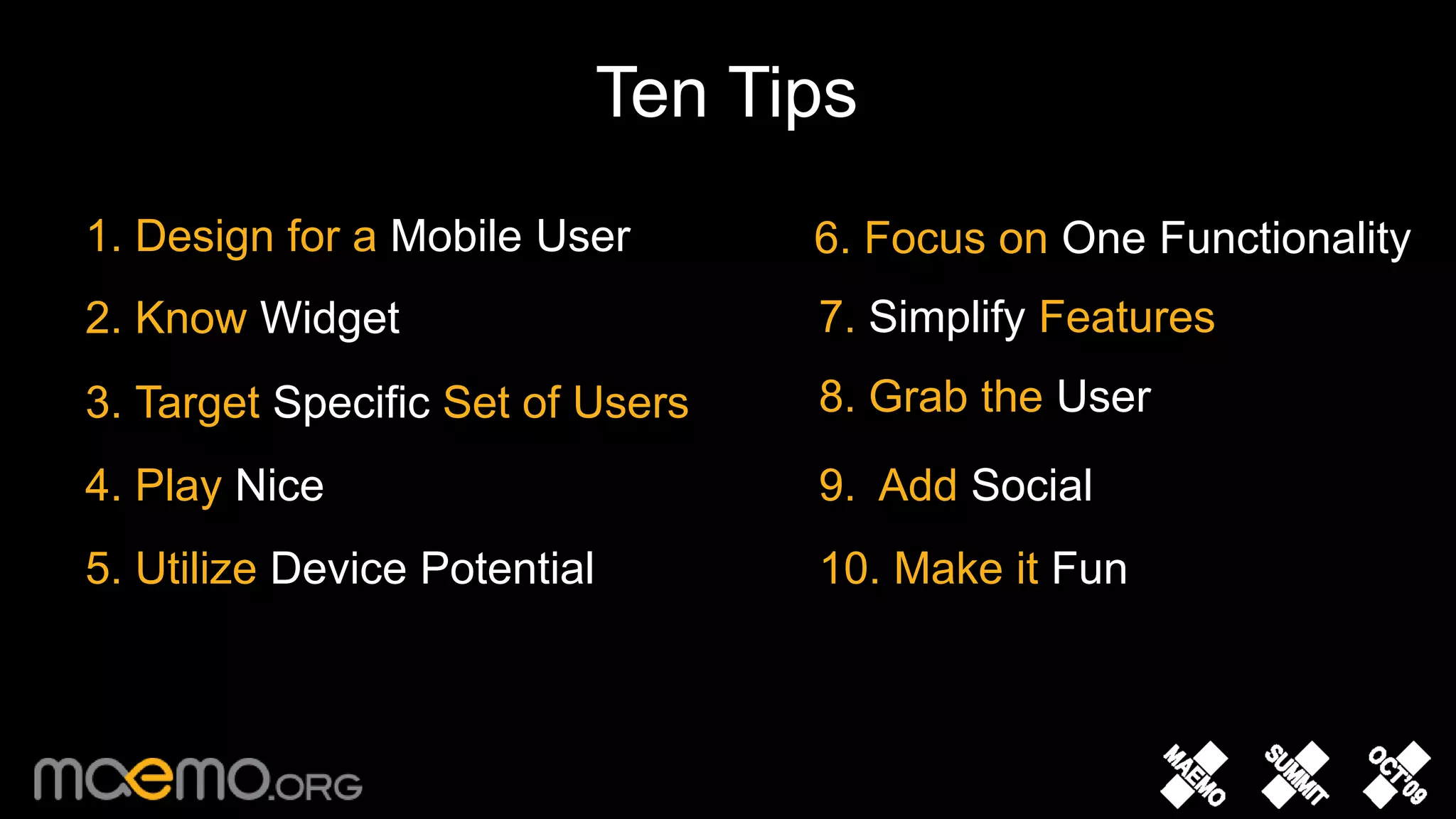 Ten Tips

1. Design for a Mobile User
2. Know Widget
3. Target Specific Set of Users
4. Play Nice
5. Utilize Device Potential

6. Focus on One Functionality
7. Simplify Features
8. Grab the User
9. Add Social
10. Make it Fun

maemo.ORG

MAEMO SUMMIT OCT'09